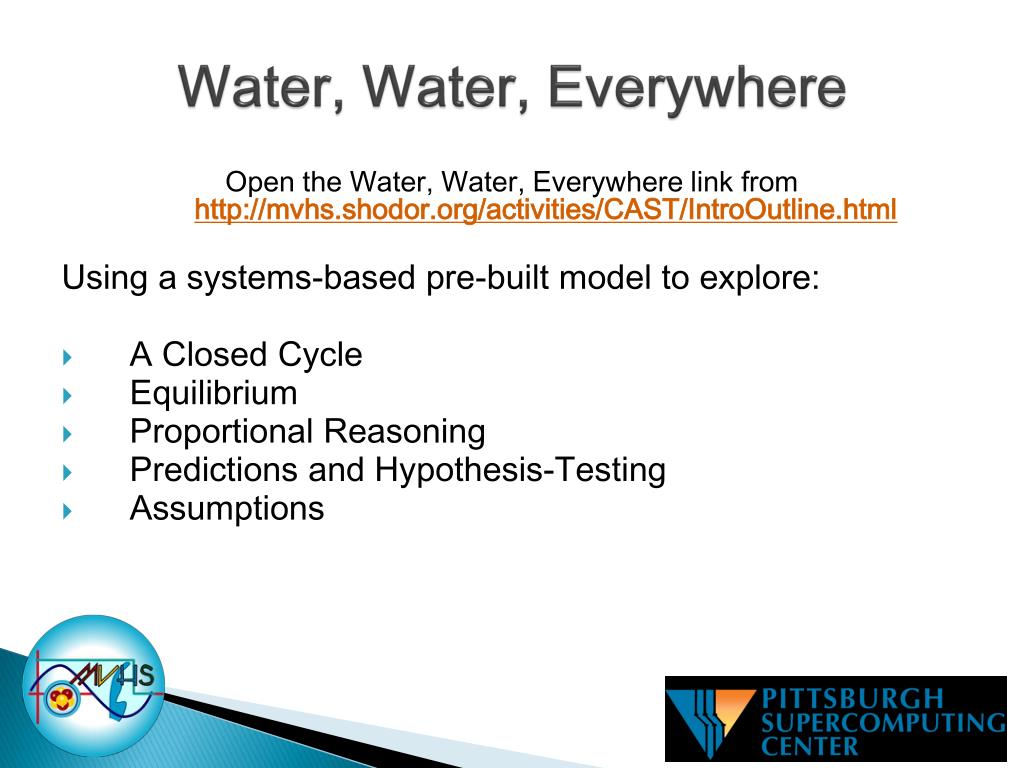 Water, Water, Everywhere

Open the Water, Water, Everywhere link from http://mvhs.shodor.org/activities/CAST/IntroOutline.html

Using a systems-based pre-built model to explore:

A Closed Cycle
Equilibrium
Proportional Reasoning
Predictions and Hypothesis-Testing
Assumptions

MVHS

PITTSBURGH SUPERCOMPUTING CENTER